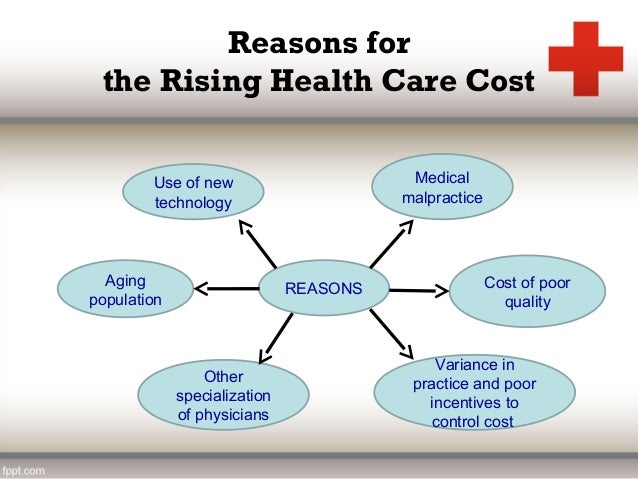 Reasons for
the Rising Health Care Cost

Use of new technology

Medical malpractice

Aging population

REASONS

Cost of poor quality

Other specialization of physicians

Variance in practice and poor incentives to control cost

fppt.com